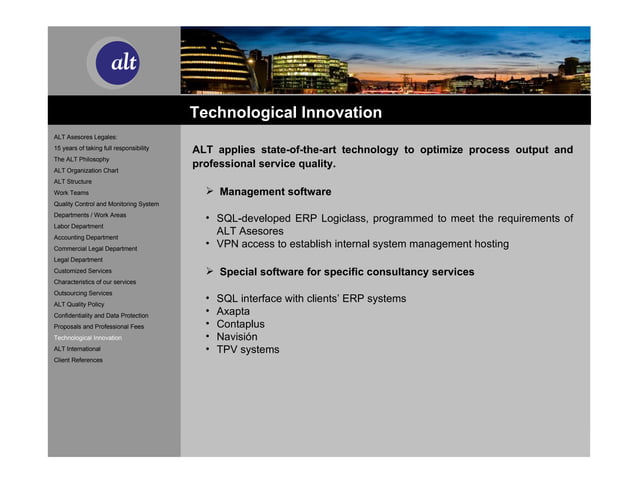 alt

Technological Innovation

ALT Asesores Legales:
15 years of taking full responsibility
The ALT Philosophy
ALT Organization Chart
ALT Structure
Work Teams
Quality Control and Monitoring System
Departments / Work Areas
Labor Department
Accounting Department
Commercial Legal Department
Legal Department
Customized Services
Characteristics of our services
Outsourcing Services
ALT Quality Policy
Confidentiality and Data Protection
Proposals and Professional Fees
Technological Innovation
ALT International
Client References

ALT applies state-of-the-art technology to optimize process output and professional service quality.

➢ Management software

• SQL-developed ERP Logiclass, programmed to meet the requirements of ALT Asesores
• VPN access to establish internal system management hosting

➢ Special software for specific consultancy services

• SQL interface with clients' ERP systems
• Axapta
• Contaplus
• Navisión
• TPV systems